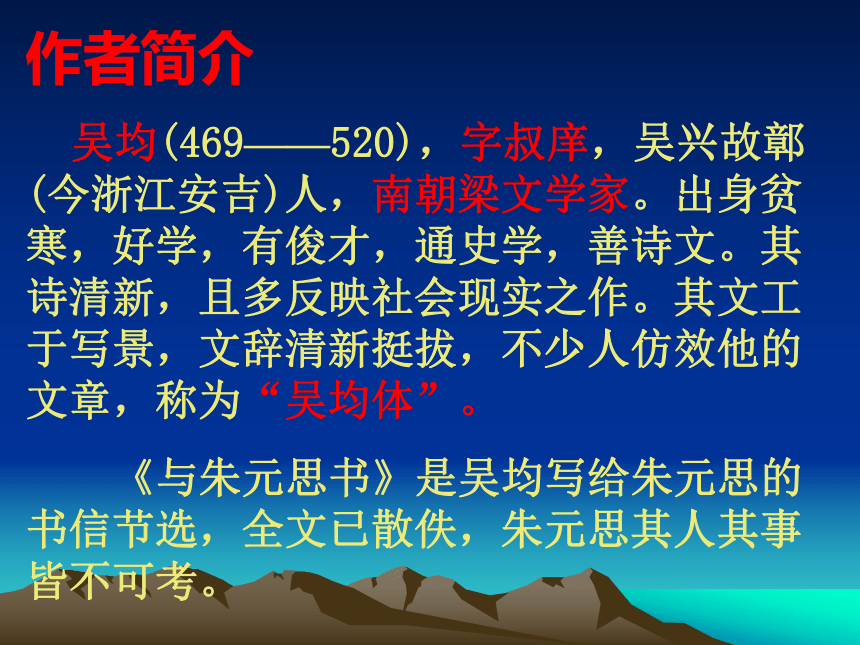 作者简介

吴均(469——520)，字叔庠，吴兴故鄣(今浙江安吉)人，南朝梁文学家。出身贫寒，好学，有俊才，通史学，善诗文。其诗清新，且多反映社会现实之作。其文工于写景，文辞清新挺拔，不少人仿效他的文章，称为“吴均体”。

《与朱元思书》是吴均写给朱元思的书信节选，全文已散佚，朱元思其人其事皆不可考。